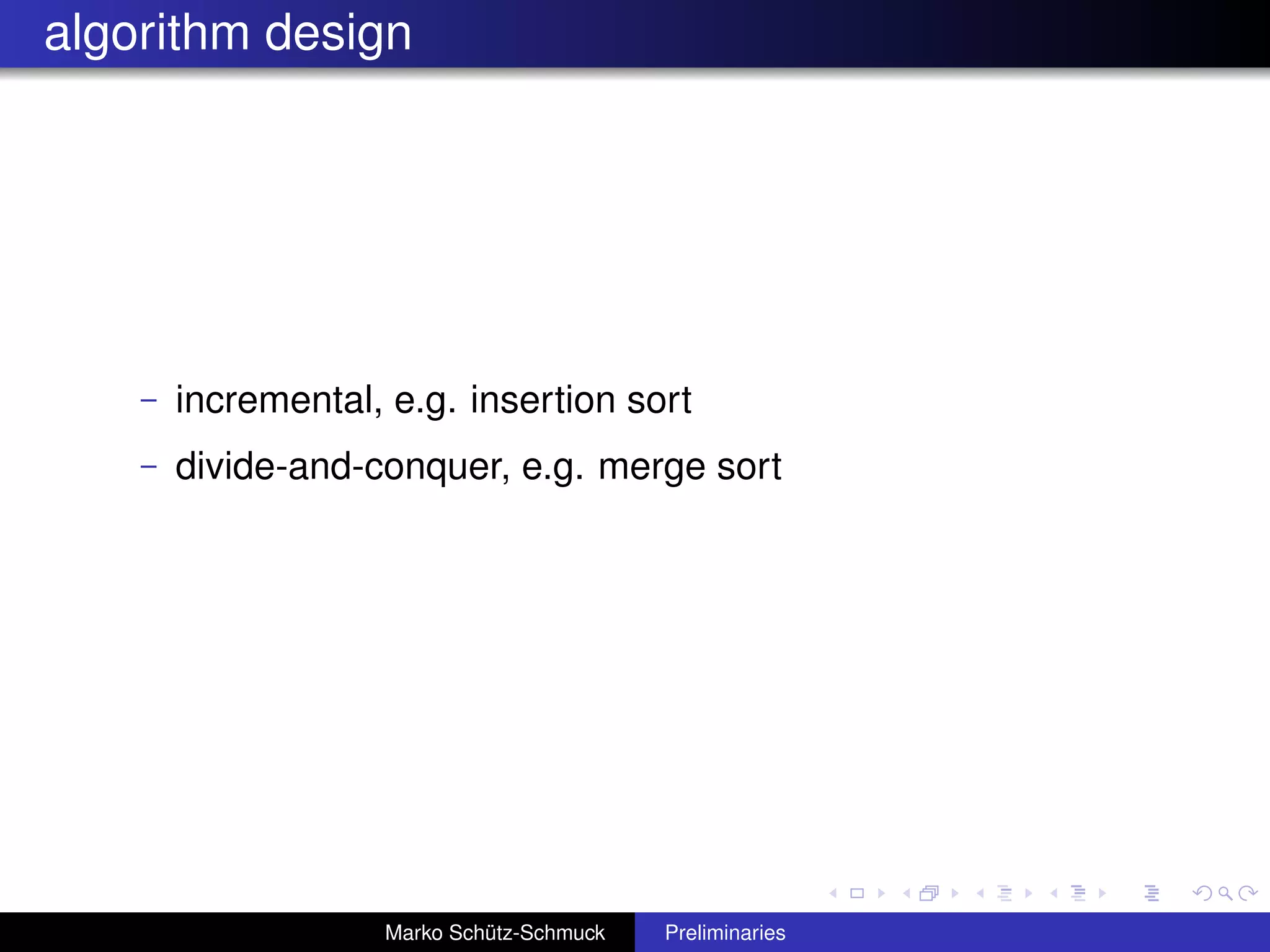 algorithm design

– incremental, e.g. insertion sort
– divide-and-conquer, e.g. merge sort

Marko Schütz-Schmuck Preliminaries